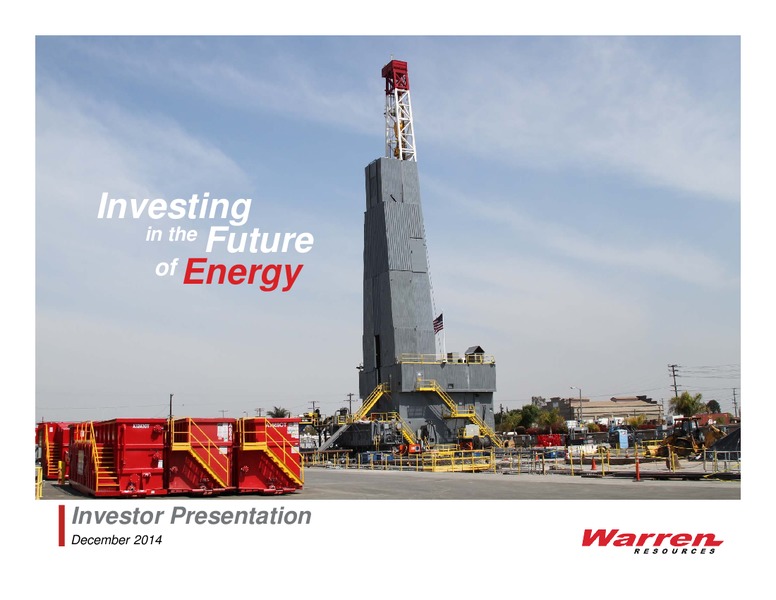 Investing
in the Future
of Energy

Investor Presentation
December 2014

Warren
RESOURCES